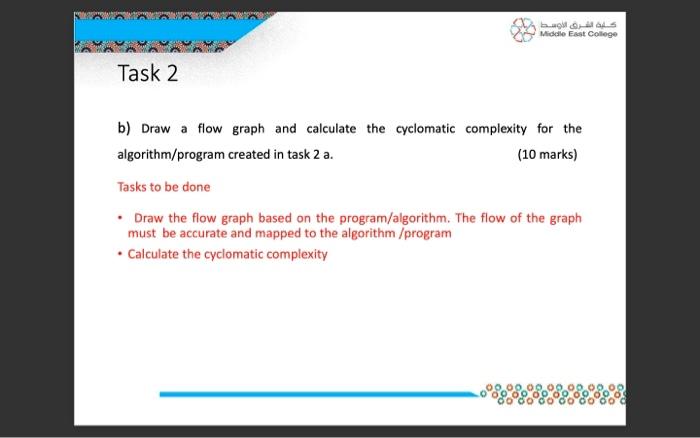 كلية الشرق الأوسط
Middle East College

Task 2

b) Draw a flow graph and calculate the cyclomatic complexity for the algorithm/program created in task 2 a. (10 marks)

Tasks to be done

• Draw the flow graph based on the program/algorithm. The flow of the graph must be accurate and mapped to the algorithm /program

• Calculate the cyclomatic complexity